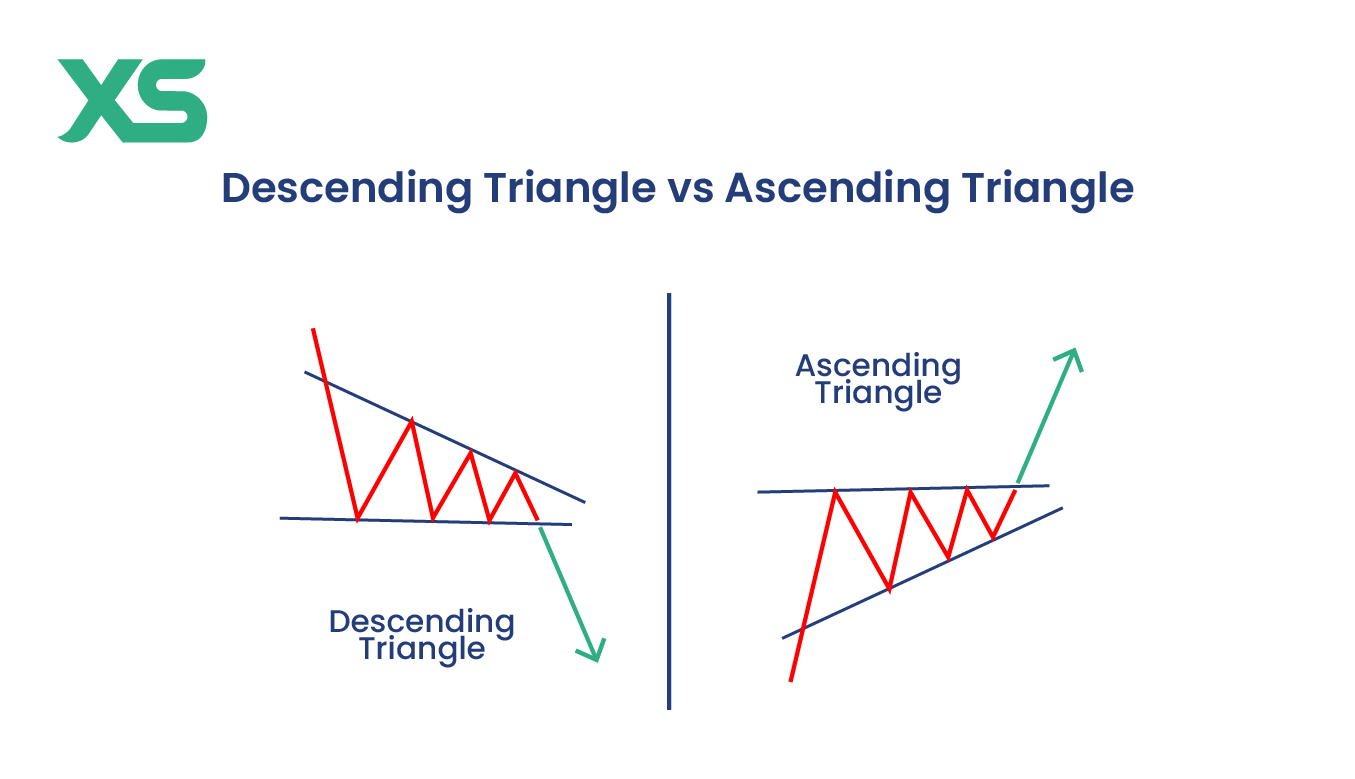 XS

Descending Triangle vs Ascending Triangle

Descending Triangle

Ascending Triangle